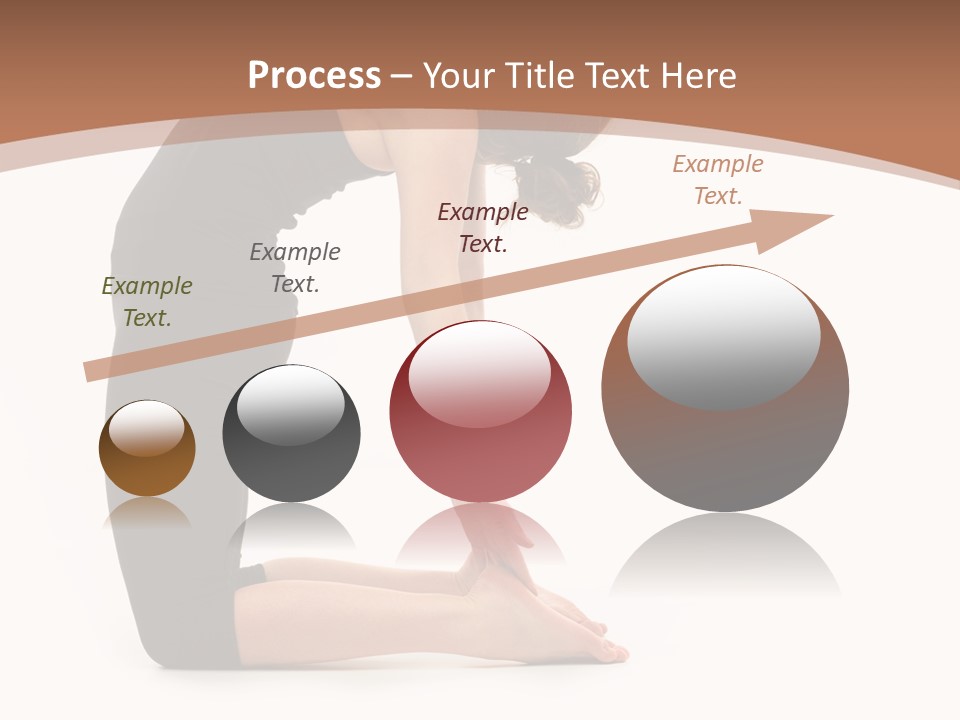 Process – Your Title Text Here

Example Text.

Example Text.

Example Text.

Example Text.